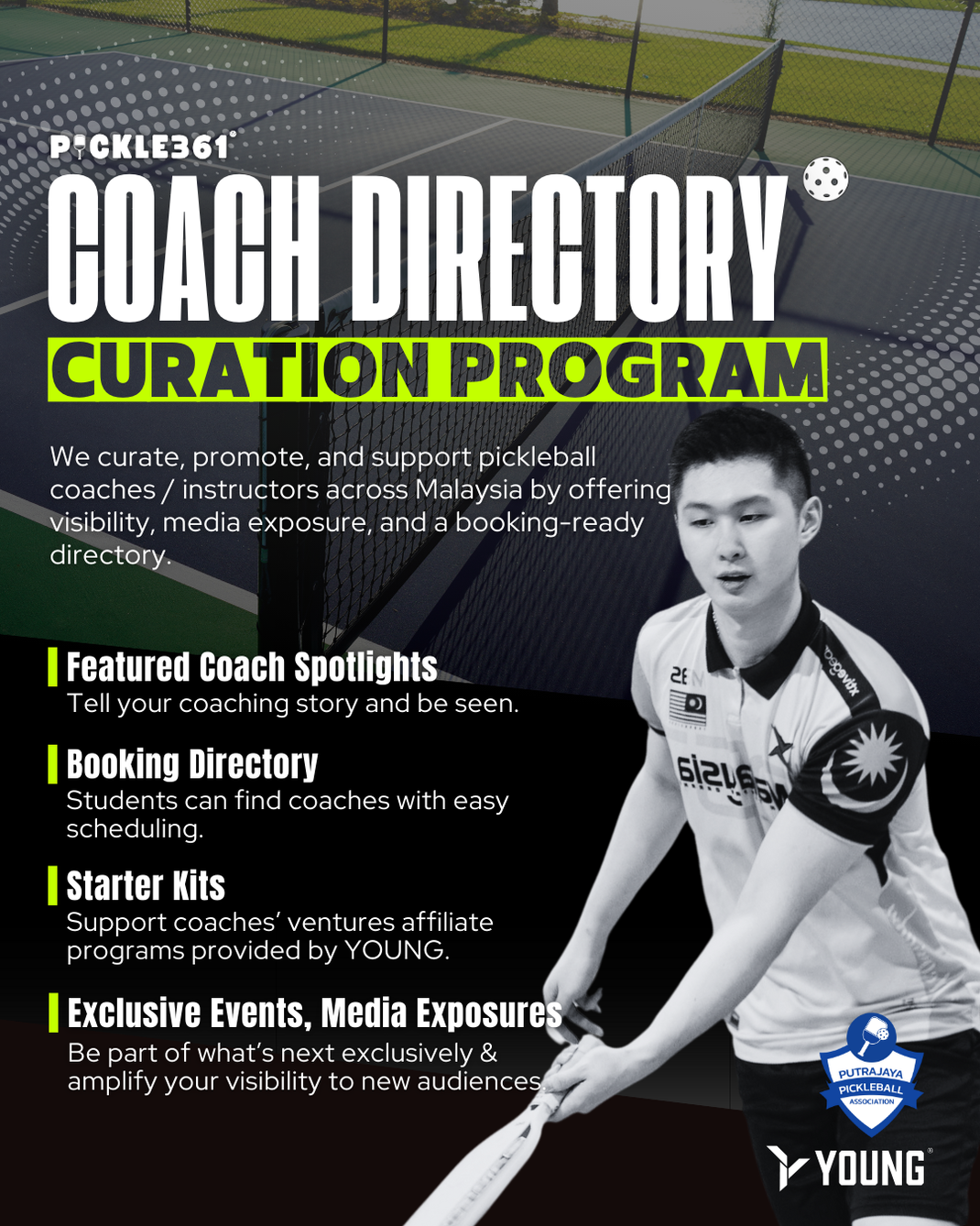 PICKLE361

COACH DIRECTORY

CURATION PROGRAM

We curate, promote, and support pickleball coaches / instructors across Malaysia by offering visibility, media exposure, and a booking-ready directory.

Featured Coach Spotlights
Tell your coaching story and be seen.

Booking Directory
Students can find coaches with easy scheduling.

Starter Kits
Support coaches' ventures affiliate programs provided by YOUNG.

Exclusive Events, Media Exposures
Be part of what's next exclusively & amplify your visibility to new audiences.

PUTRAJAYA PICKLEBALL ASSOCIATION

YOUNG